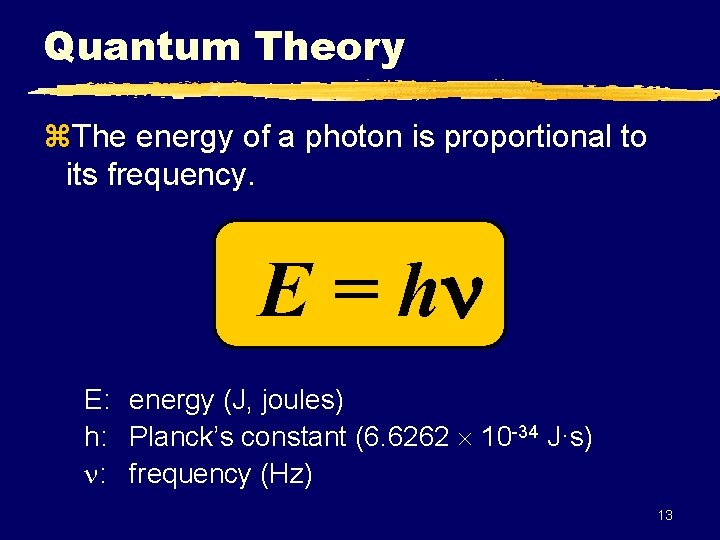 Quantum Theory

⌘The energy of a photon is proportional to its frequency.

$E = h\nu$

E: energy (J, joules)
h: Planck's constant ($6.6262 \times 10^{-34}$ J·s)
$\nu$: frequency (Hz)

13